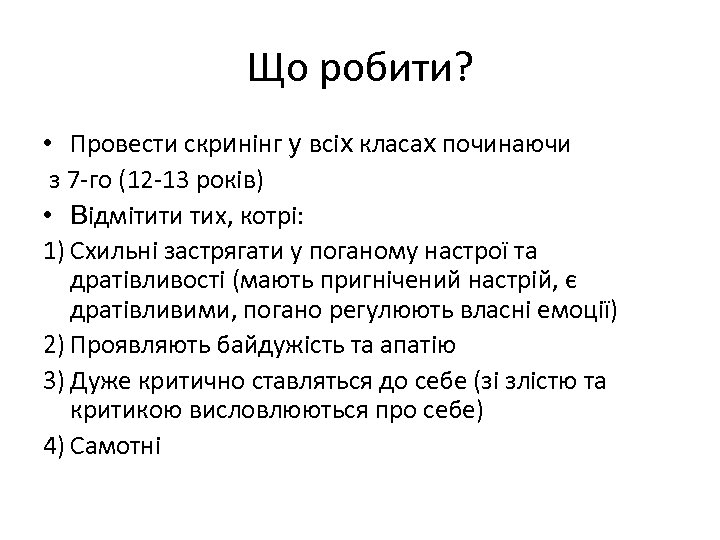 Що робити?

• Провести скринінг у всіх класах починаючи з 7-го (12-13 років)

• Відмітити тих, котрі:

1) Схильні застрягати у поганому настрої та дратівливості (мають пригнічений настрій, є дратівливими, погано регулюють власні емоції)

2) Проявляють байдужість та апатію

3) Дуже критично ставляться до себе (зі злістю та критикою висловлюються про себе)

4) Самотні